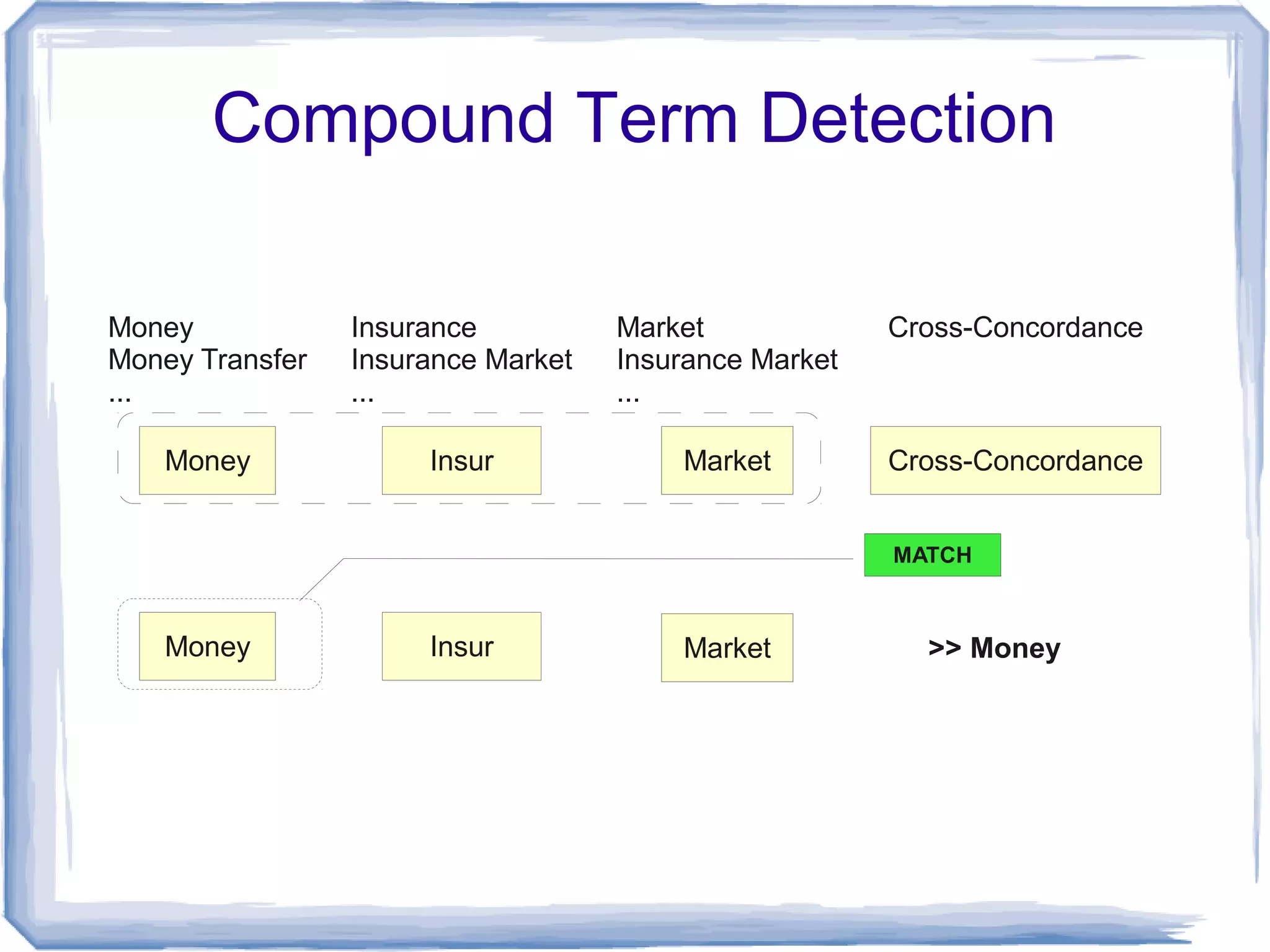 Compound Term Detection

Money
Money Transfer
...

Insurance
Insurance Market
...

Market
Insurance Market
...

Cross-Concordance

Money

Insur

Market

Cross-Concordance

MATCH

Money

Insur

Market

>> Money